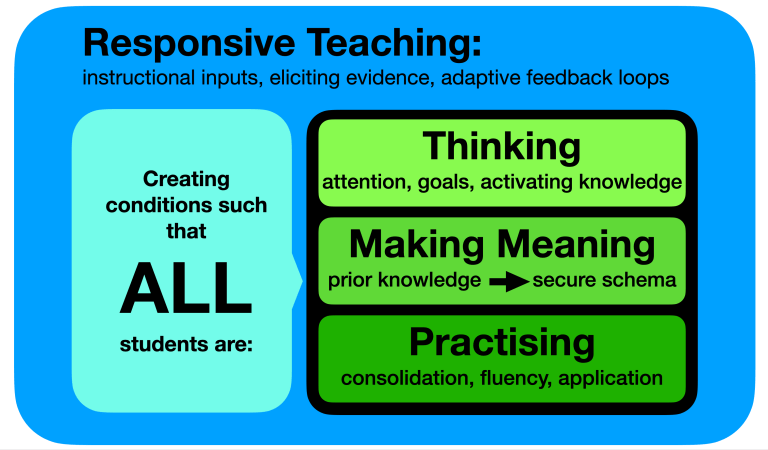 Responsive Teaching:
instructional inputs, eliciting evidence, adaptive feedback loops

Creating conditions such that

ALL

students are:

Thinking
attention, goals, activating knowledge

Making Meaning
prior knowledge → secure schema

Practising
consolidation, fluency, application